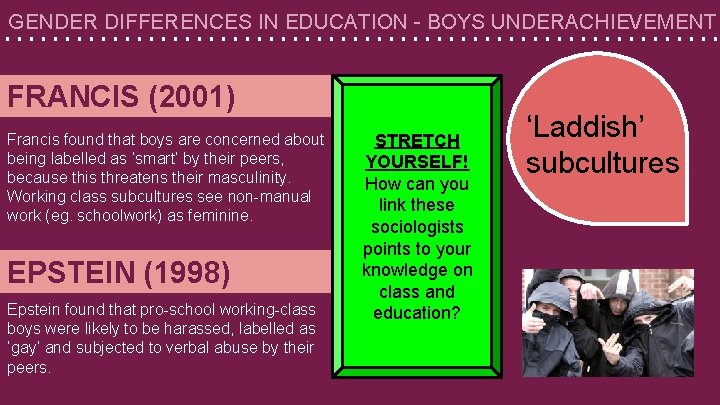 GENDER DIFFERENCES IN EDUCATION - BOYS UNDERACHIEVEMENT

FRANCIS (2001)

Francis found that boys are concerned about being labelled as 'smart' by their peers, because this threatens their masculinity. Working class subcultures see non-manual work (eg. schoolwork) as feminine.

EPSTEIN (1998)

Epstein found that pro-school working-class boys were likely to be harassed, labelled as 'gay' and subjected to verbal abuse by their peers.

STRETCH YOURSELF! How can you link these sociologists points to your knowledge on class and education?

'Laddish' subcultures